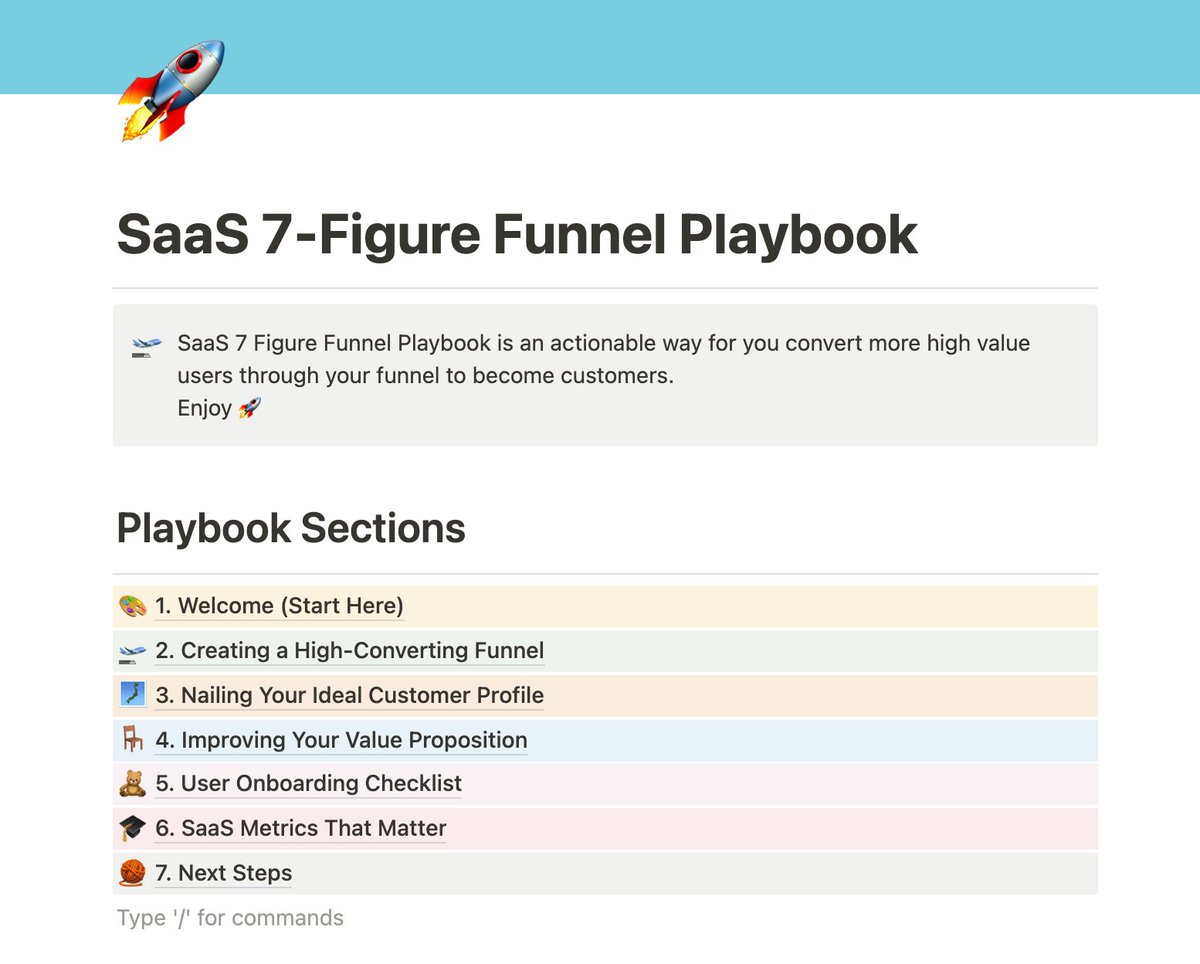 SaaS 7-Figure Funnel Playbook

SaaS 7 Figure Funnel Playbook is an actionable way for you convert more high value users through your funnel to become customers.
Enjoy 🚀

Playbook Sections

1. Welcome (Start Here)
2. Creating a High-Converting Funnel
3. Nailing Your Ideal Customer Profile
4. Improving Your Value Proposition
5. User Onboarding Checklist
6. SaaS Metrics That Matter
7. Next Steps

Type '/' for commands